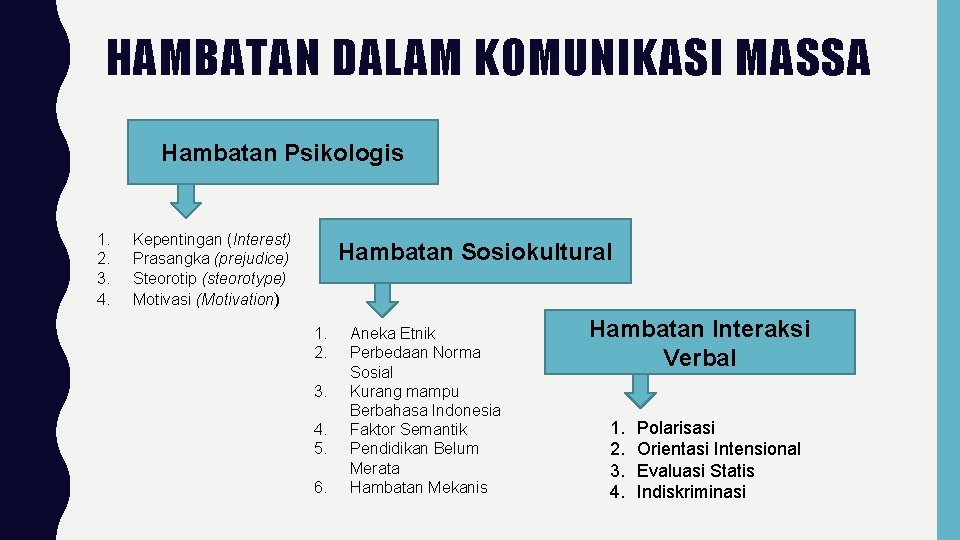 HAMBATAN DALAM KOMUNIKASI MASSA

Hambatan Psikologis

1. Kepentingan (Interest)
2. Prasangka (prejudice)
3. Steorotip (steorotype)
4. Motivasi (Motivation)

Hambatan Sosiokultural

1. Aneka Etnik
2. Perbedaan Norma Sosial
3. Kurang mampu Berbahasa Indonesia
4. Faktor Semantik
5. Pendidikan Belum Merata
6. Hambatan Mekanis

Hambatan Interaksi Verbal

1. Polarisasi
2. Orientasi Intensional
3. Evaluasi Statis
4. Indiskriminasi